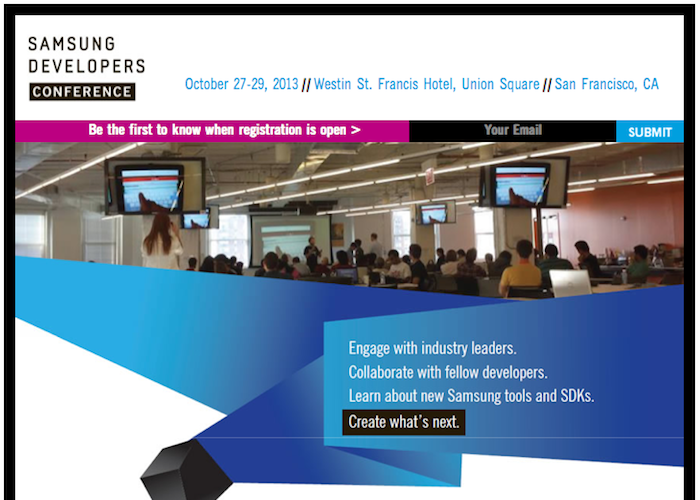 SAMSUNG DEVELOPERS CONFERENCE

October 27-29, 2013 // Westin St. Francis Hotel, Union Square // San Francisco, CA

Be the first to know when registration is open >

Your Email

SUBMIT

Engage with industry leaders.
Collaborate with fellow developers.
Learn about new Samsung tools and SDKs.
Create what's next.